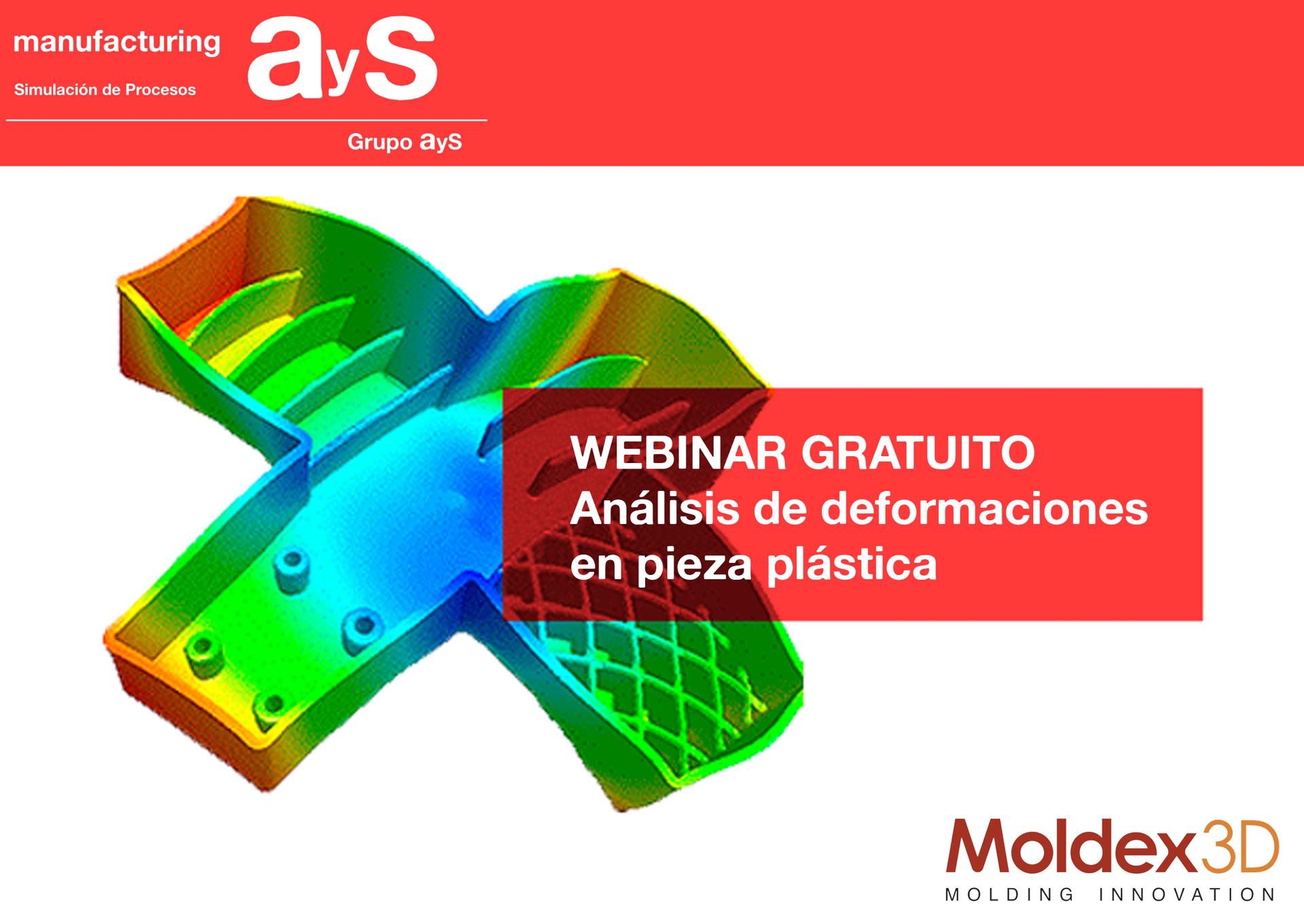 manufacturing

Simulación de Procesos

ayS

Grupo ayS

WEBINAR GRATUITO
Análisis de deformaciones en pieza plástica

Moldex3D
MOLDING INNOVATION